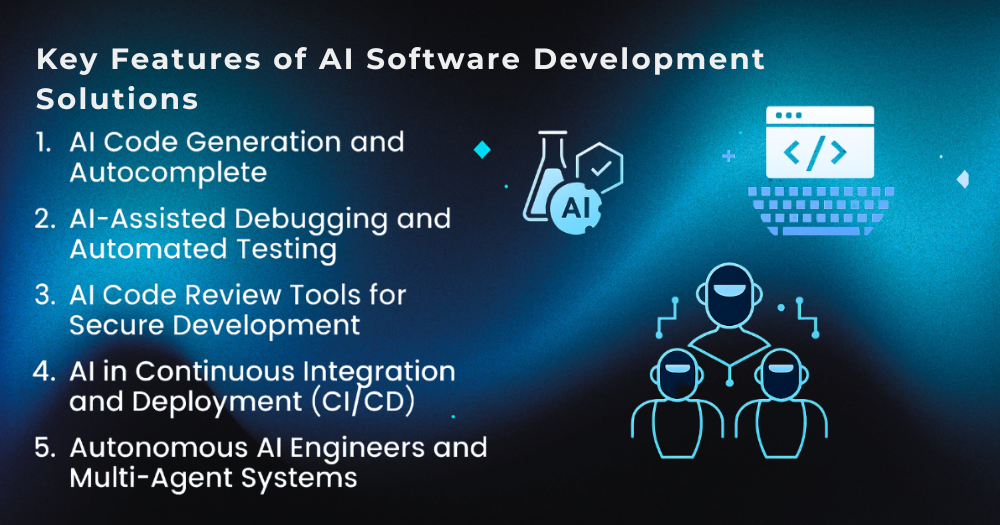 Key Features of AI Software Development Solutions

1. AI Code Generation and Autocomplete
2. AI-Assisted Debugging and Automated Testing
3. AI Code Review Tools for Secure Development
4. AI in Continuous Integration and Deployment (CI/CD)
5. Autonomous AI Engineers and Multi-Agent Systems

AI

</>